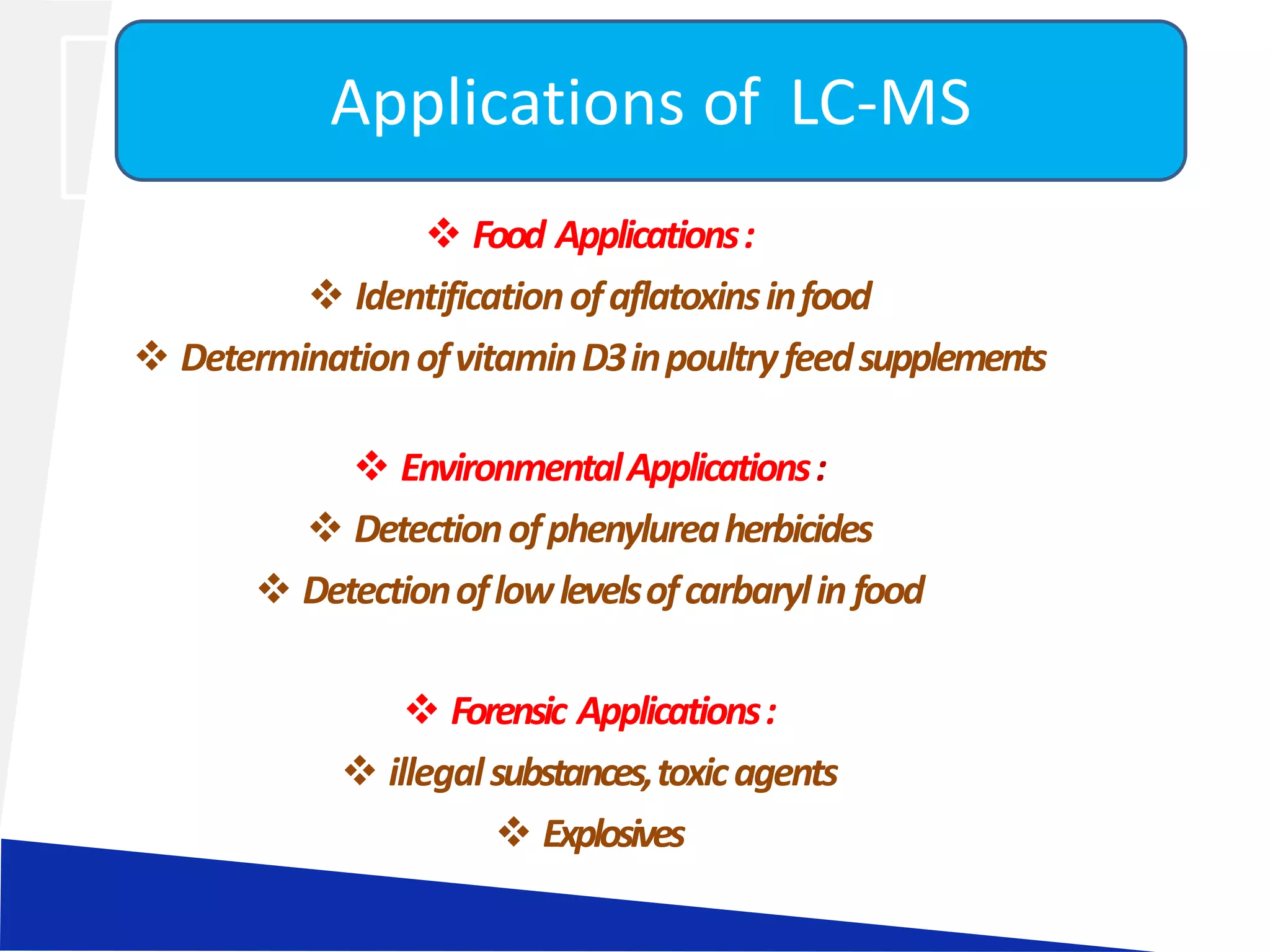 Applications of LC-MS

❖ Food Applications :

❖ Identification of aflatoxins in food

❖ Determination of vitamin D3 in poultry feed supplements

❖ Environmental Applications :

❖ Detection of phenylurea herbicides

❖ Detection of low levels of carbaryl in food

❖ Forensic Applications :

❖ illegal substances, toxic agents

❖ Explosives